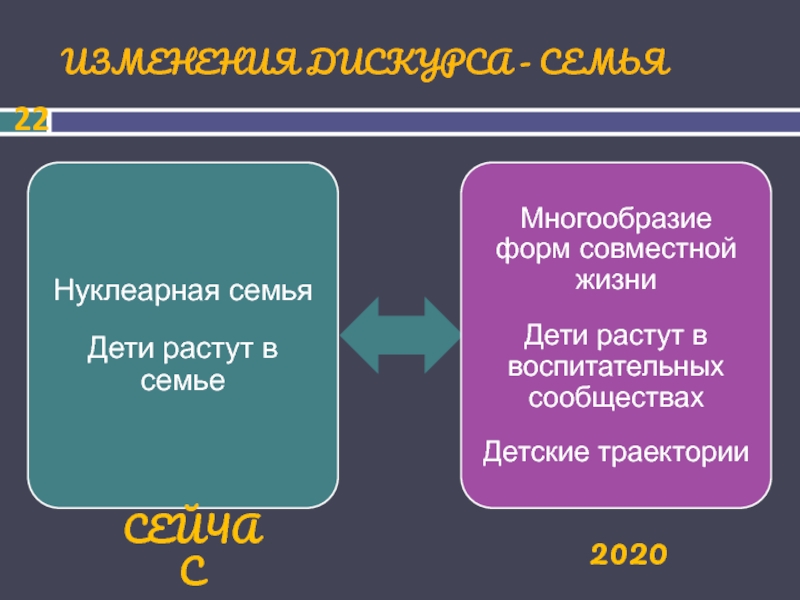 ИЗМЕНЕНИЯ ДИСКУРСА - СЕМЬЯ

22

Нуклеарная семья

Дети растут в семье

Многообразие форм совместной жизни

Дети растут в воспитательных сообществах

Детские траектории

СЕЙЧАС

2020